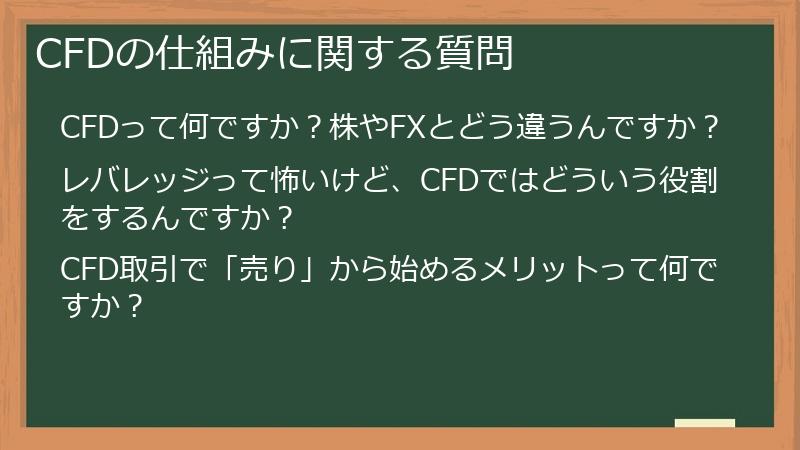 CFDの仕組みに関する質問

CFDって何ですか？株やFXとどう違うんですか？

レバレッジって怖いけど、CFDではどういう役割をするんですか？

CFD取引で「売り」から始めるメリットって何ですか？